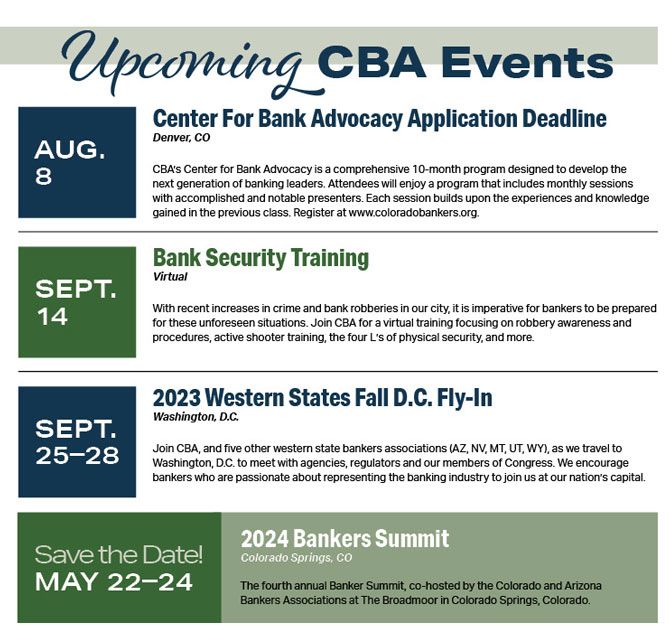 Upcoming CBA Events

AUG. 8

Center For Bank Advocacy Application Deadline
Denver, CO

CBA's Center for Bank Advocacy is a comprehensive 10-month program designed to develop the next generation of banking leaders. Attendees will enjoy a program that includes monthly sessions with accomplished and notable presenters. Each session builds upon the experiences and knowledge gained in the previous class. Register at www.coloradobankers.org.

SEPT. 14

Bank Security Training
Virtual

With recent increases in crime and bank robberies in our city, it is imperative for bankers to be prepared for these unforeseen situations. Join CBA for a virtual training focusing on robbery awareness and procedures, active shooter training, the four L's of physical security, and more.

SEPT. 25–28

2023 Western States Fall D.C. Fly-In
Washington, D.C.

Join CBA, and five other western state bankers associations (AZ, NV, MT, UT, WY), as we travel to Washington, D.C. to meet with agencies, regulators and our members of Congress. We encourage bankers who are passionate about representing the banking industry to join us at our nation's capital.

Save the Date!
MAY 22–24

2024 Bankers Summit
Colorado Springs, CO

The fourth annual Banker Summit, co-hosted by the Colorado and Arizona Bankers Associations at The Broadmoor in Colorado Springs, Colorado.